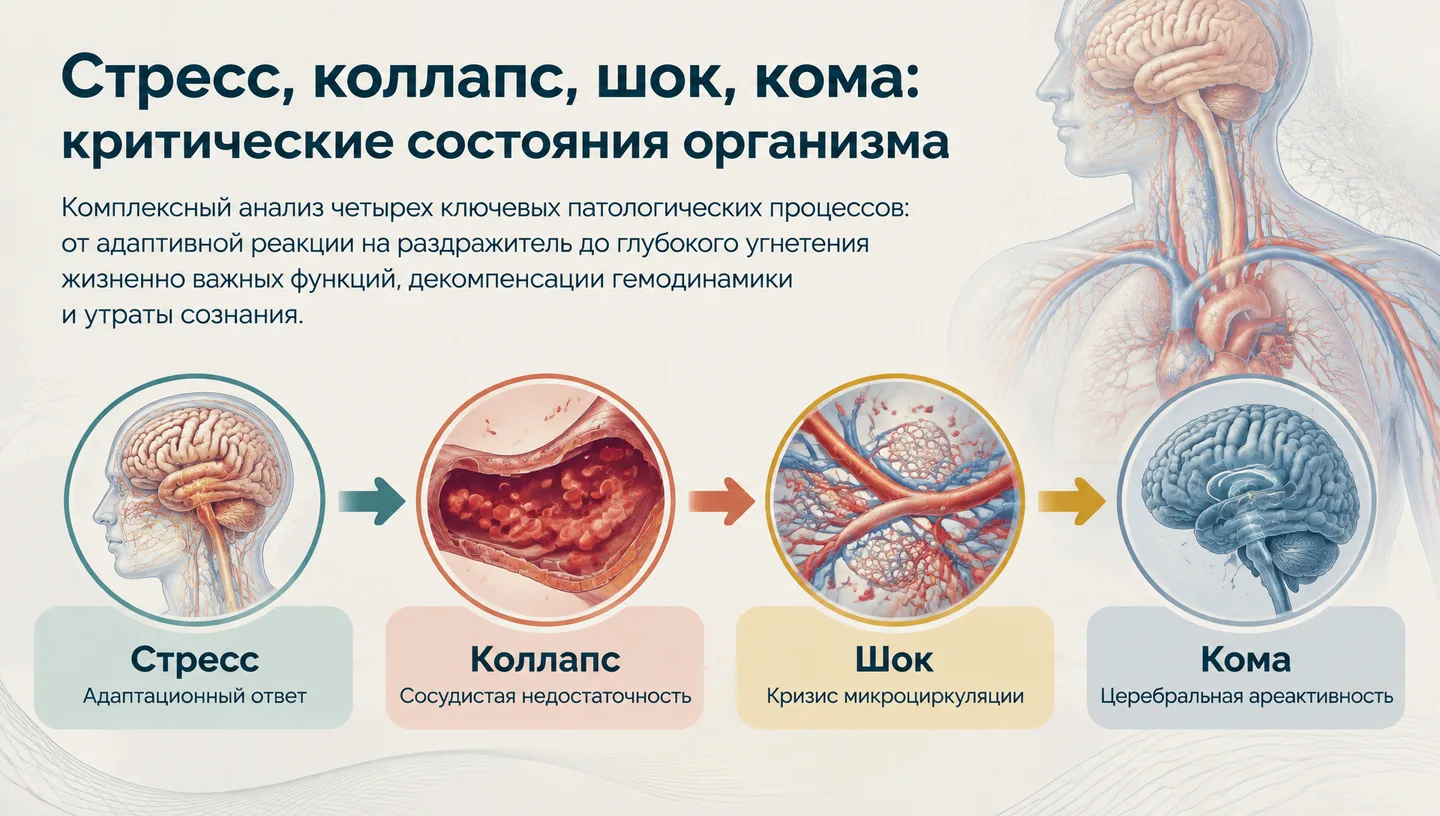 Стресс, коллапс, шок, кома: критические состояния организма

Комплексный анализ четырех ключевых патологических процессов: от адаптивной реакции на раздражитель до глубокого угнетения жизненно важных функций, декомпенсации гемодинамики и утраты сознания.

Стресс
Адаптационный ответ

Коллапс
Сосудистая недостаточность

Шок
Кризис микроциркуляции

Кома
Церебральная ареактивность